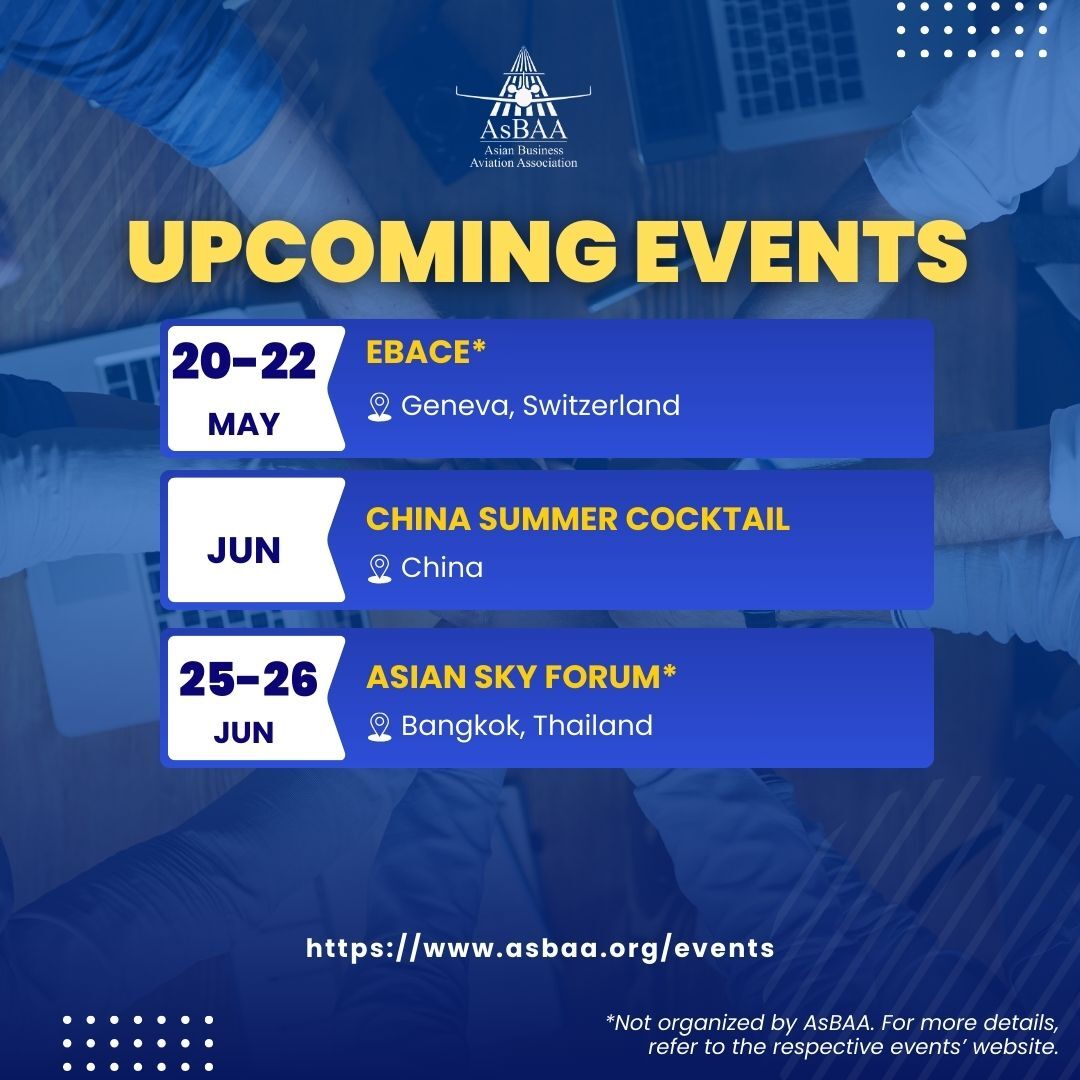 AsBAA
Asian Business Aviation Association

UPCOMING EVENTS

20-22 MAY
EBACE*
Geneva, Switzerland

JUN
CHINA SUMMER COCKTAIL
China

25-26 JUN
ASIAN SKY FORUM*
Bangkok, Thailand

https://www.asbaa.org/events

*Not organized by AsBAA. For more details, refer to the respective events' website.